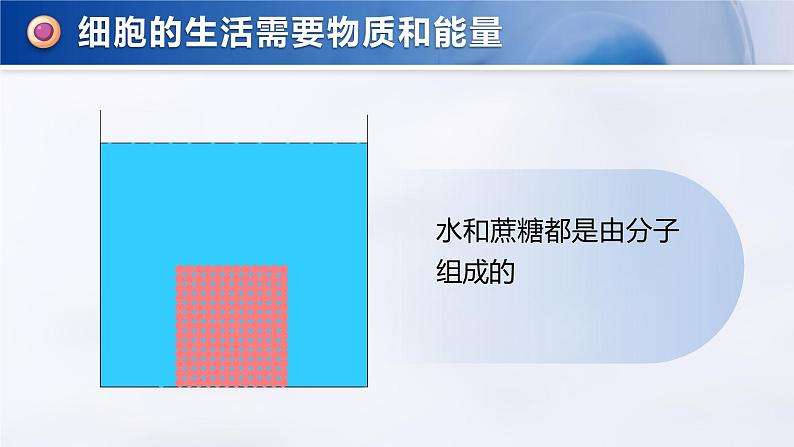 细胞的生活需要物质和能量

水和蔗糖都是由分子组成的